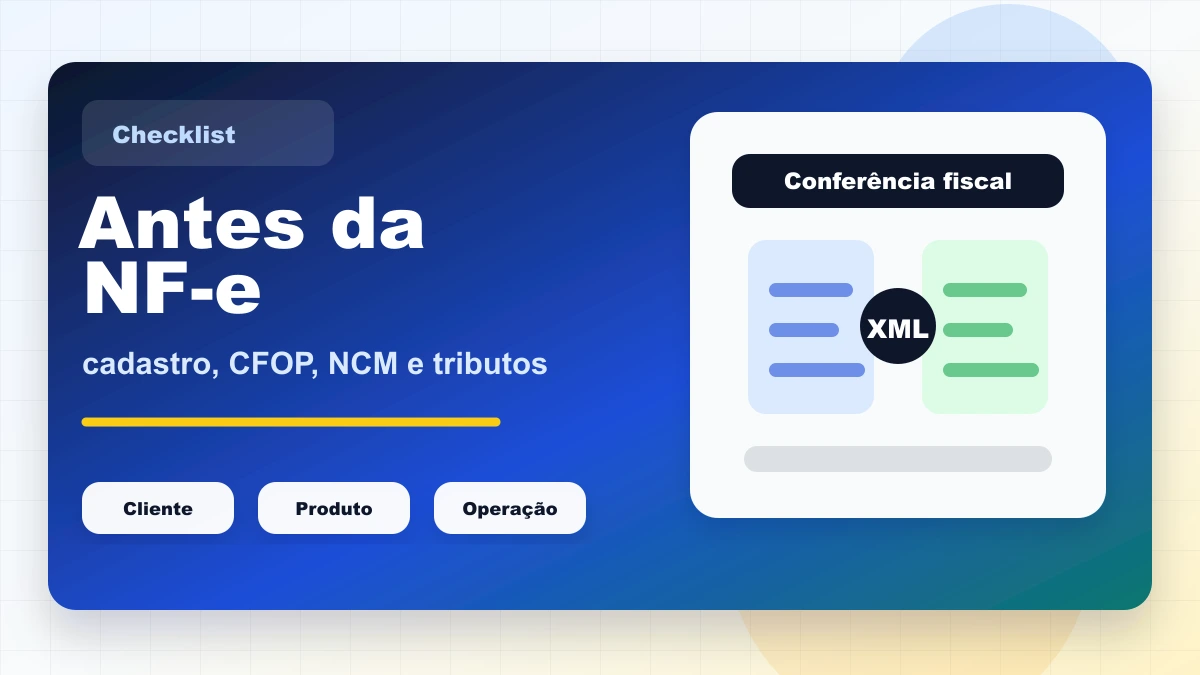 Checklist

Antes da NF-e

cadastro, CFOP, NCM e tributos

Cliente

Produto

Operação

Conferência fiscal

XML